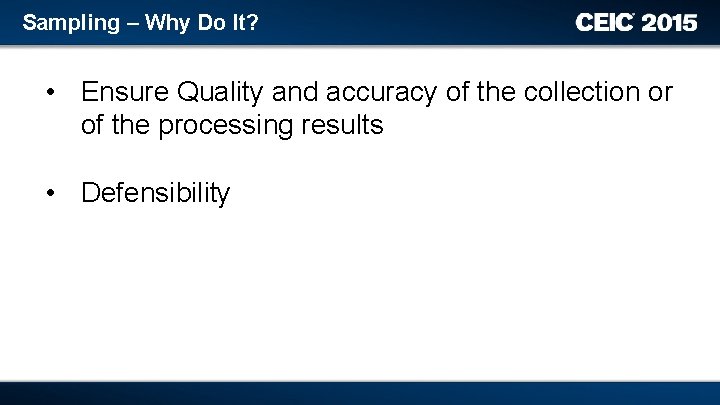 Sampling – Why Do It?

CEIC 2015

• Ensure Quality and accuracy of the collection or of the processing results

• Defensibility